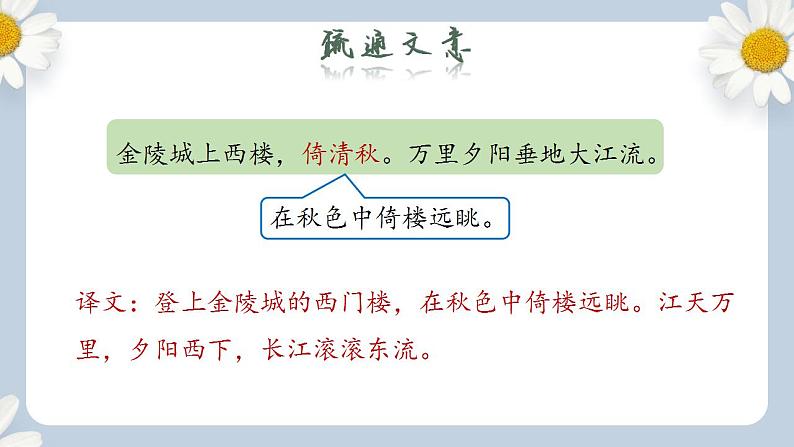 疏通文意

金陵城上西楼，倚清秋。万里夕阳垂地大江流。

在秋色中倚楼远眺。

译文：登上金陵城的西门楼，在秋色中倚楼远眺。江天万里，夕阳西下，长江滚滚东流。